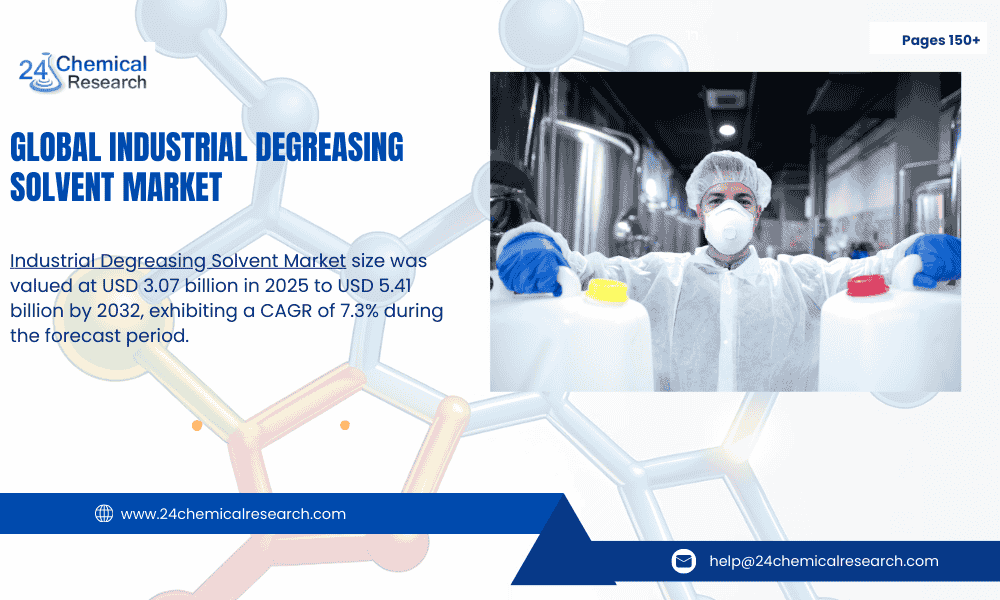 24 Chemical Research

Pages 150+

GLOBAL INDUSTRIAL DEGREASING SOLVENT MARKET

Industrial Degreasing Solvent Market size was valued at USD 3.07 billion in 2025 to USD 5.41 billion by 2032, exhibiting a CAGR of 7.3% during the forecast period.

www.24chemicalresearch.com

help@24chemicalresearch.com